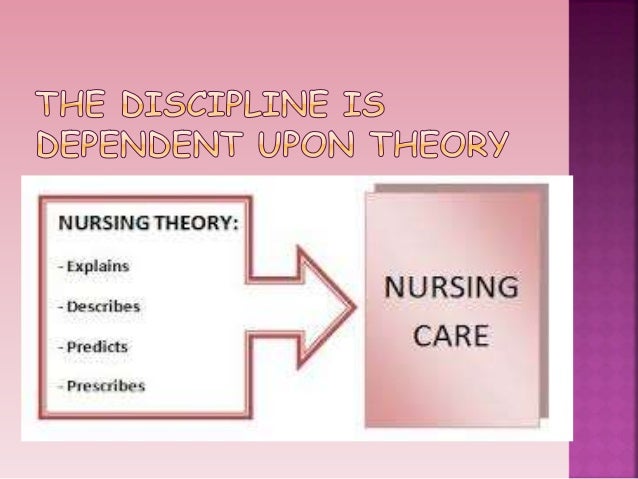 THE DISCIPLINE IS DEPENDENT UPON THEORY

NURSING THEORY:

- Explains

- Describes

- Predicts

- Prescribes

NURSING CARE